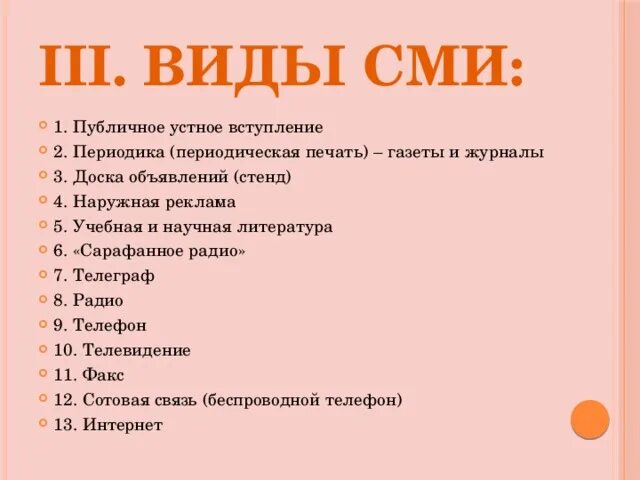 III. ВИДЫ СМИ:

1. Публичное устное вступление
2. Периодика (периодическая печать) – газеты и журналы
3. Доска объявлений (стенд)
4. Наружная реклама
5. Учебная и научная литература
6. «Сарафанное радио»
7. Телеграф
8. Радио
9. Телефон
10. Телевидение
11. Факс
12. Сотовая связь (беспроводной телефон)
13. Интернет